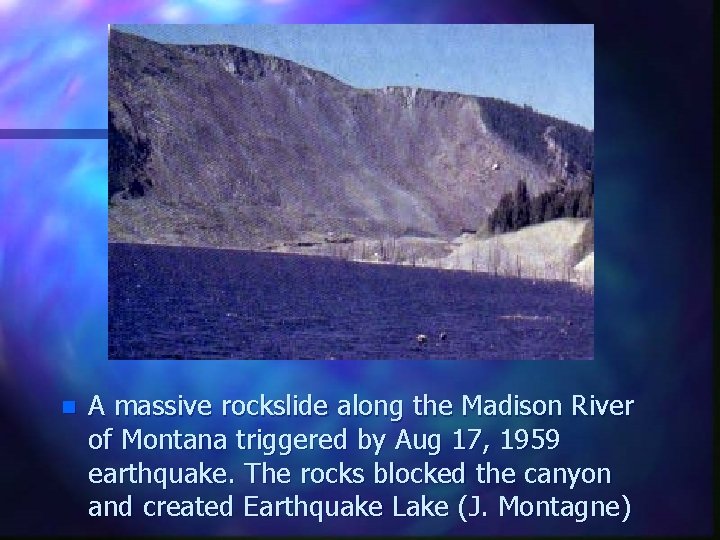 A massive rockslide along the Madison River of Montana triggered by Aug 17, 1959 earthquake. The rocks blocked the canyon and created Earthquake Lake (J. Montagne)